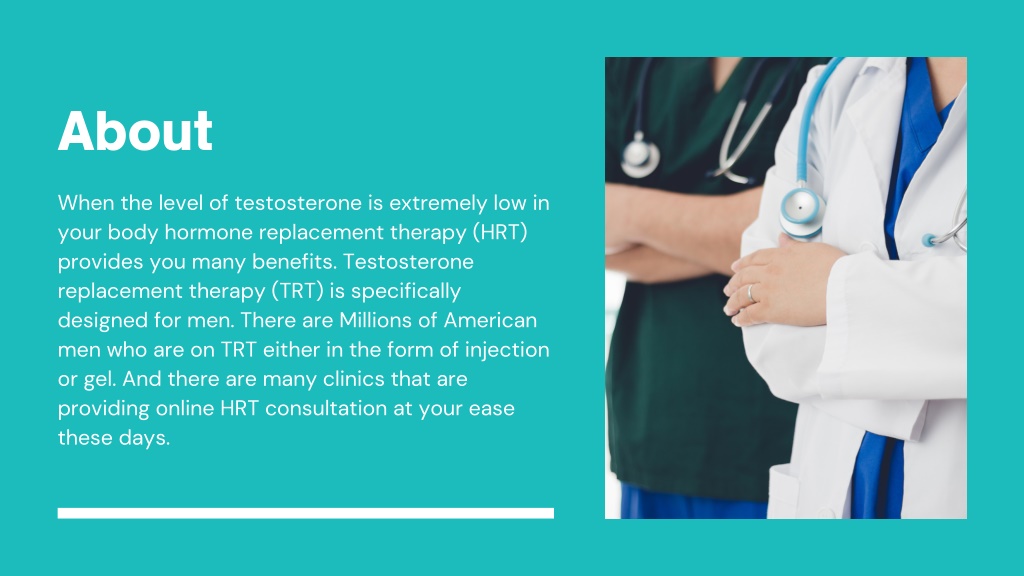 About

When the level of testosterone is extremely low in your body hormone replacement therapy (HRT) provides you many benefits. Testosterone replacement therapy (TRT) is specifically designed for men. There are Millions of American men who are on TRT either in the form of injection or gel. And there are many clinics that are providing online HRT consultation at your ease these days.